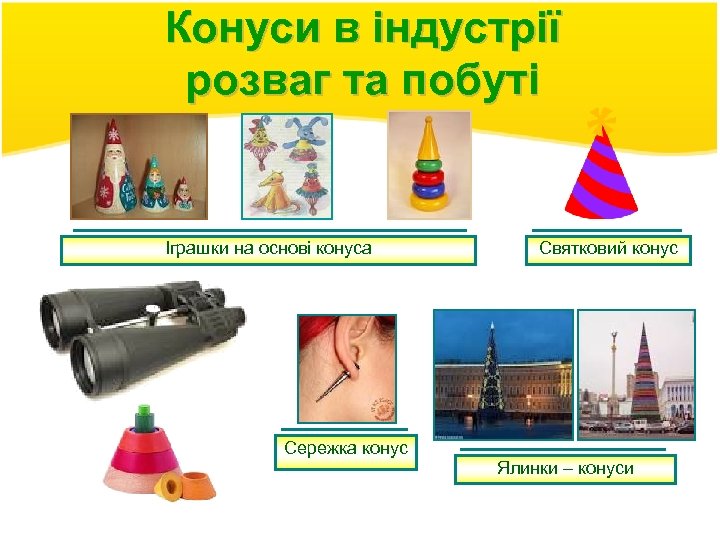 Конуси в індустрії розваг та побуті

Іграшки на основі конуса

Святковий конус

Сережка конус

Ялинки – конуси